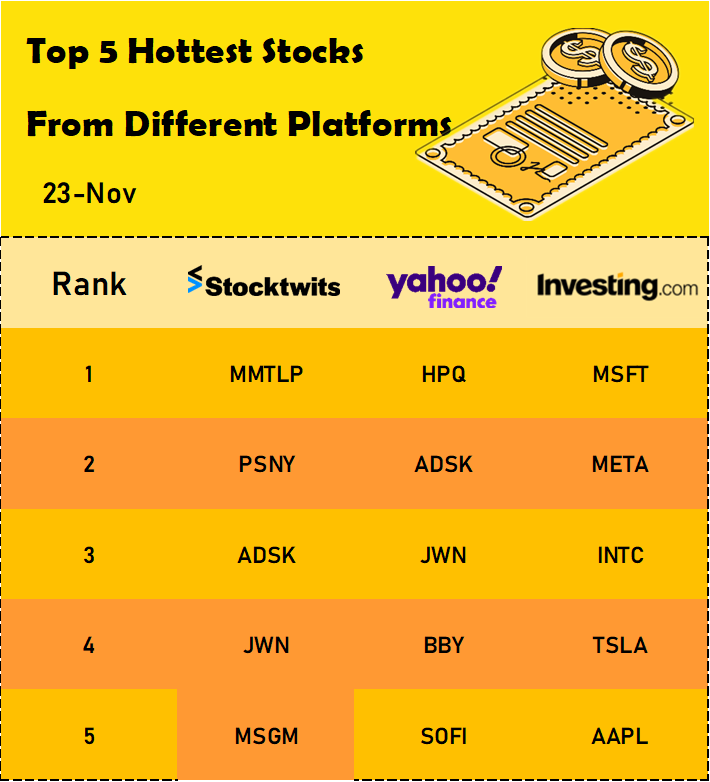 Top 5 Hottest Stocks

From Different Platforms

23-Nov

| Rank | Stocktwits | yahoo! finance | Investing.com |
|---|---|---|---|
| 1 | MMTLP | HPQ | MSFT |
| 2 | PSNY | ADSK | META |
| 3 | ADSK | JWN | INTC |
| 4 | JWN | BBY | TSLA |
| 5 | MSGM | SOFI | AAPL |